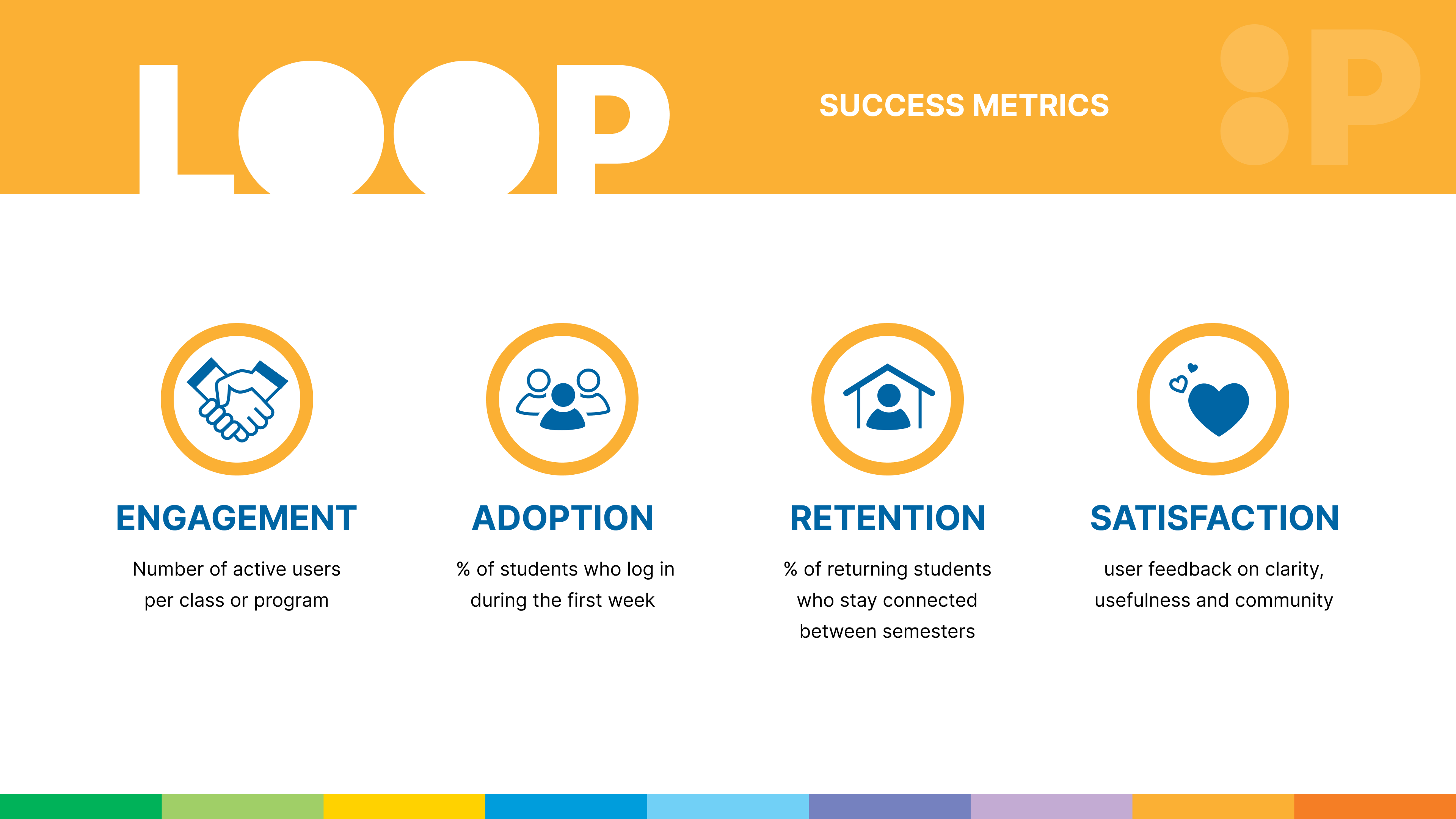 LOOP

SUCCESS METRICS

ENGAGEMENT

Number of active users per class or program

ADOPTION

% of students who log in during the first week

RETENTION

% of returning students who stay connected between semesters

SATISFACTION

user feedback on clarity, usefulness and community